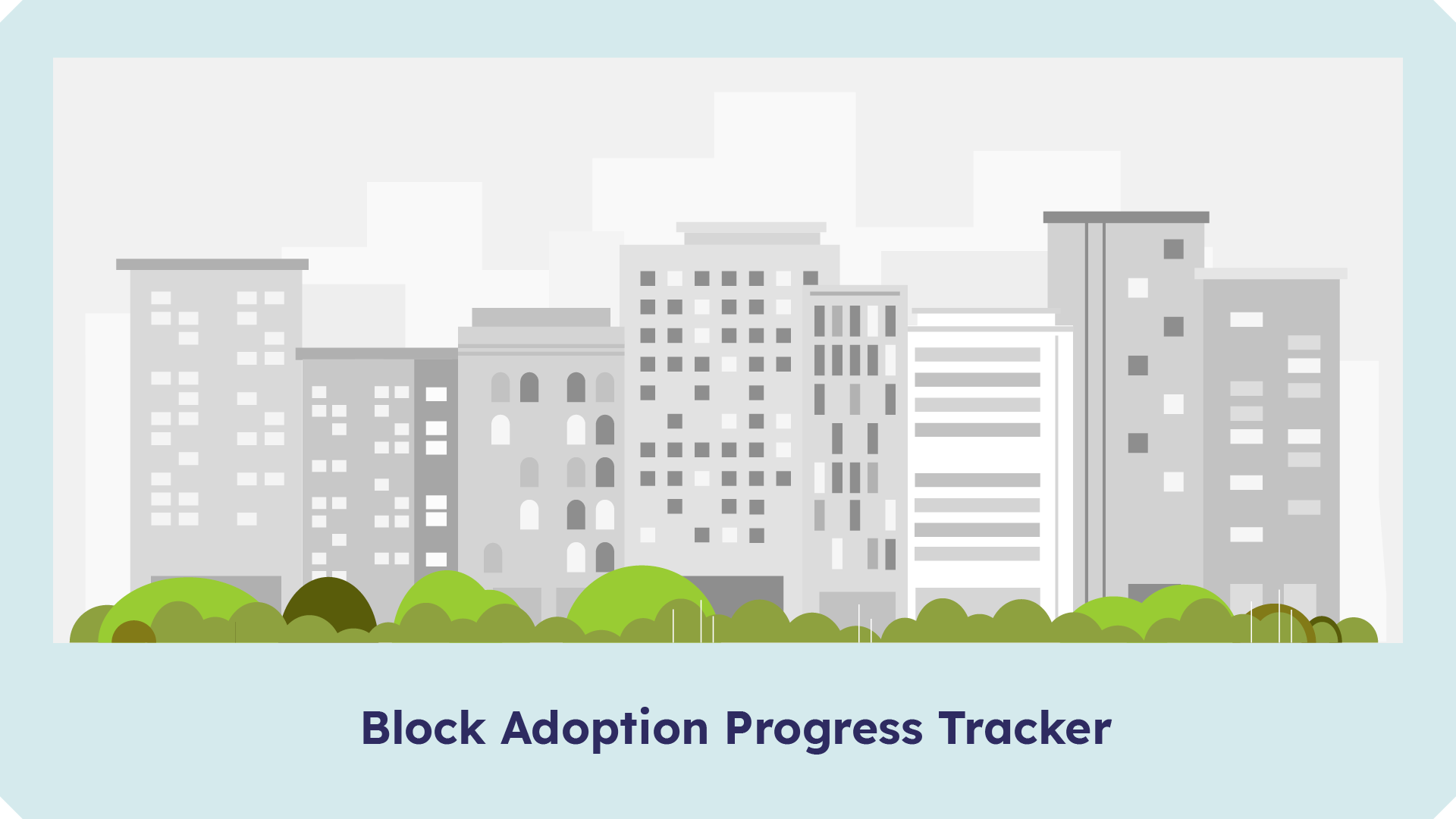 Block Adoption Progress Tracker